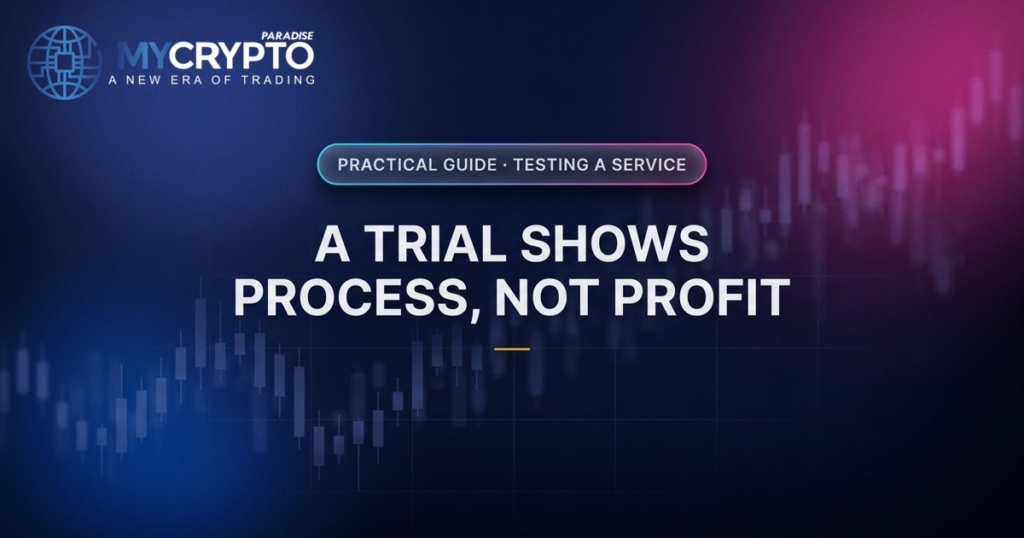 MYCRYPTO PARADISE
A NEW ERA OF TRADING

PRACTICAL GUIDE · TESTING A SERVICE

A TRIAL SHOWS PROCESS, NOT PROFIT